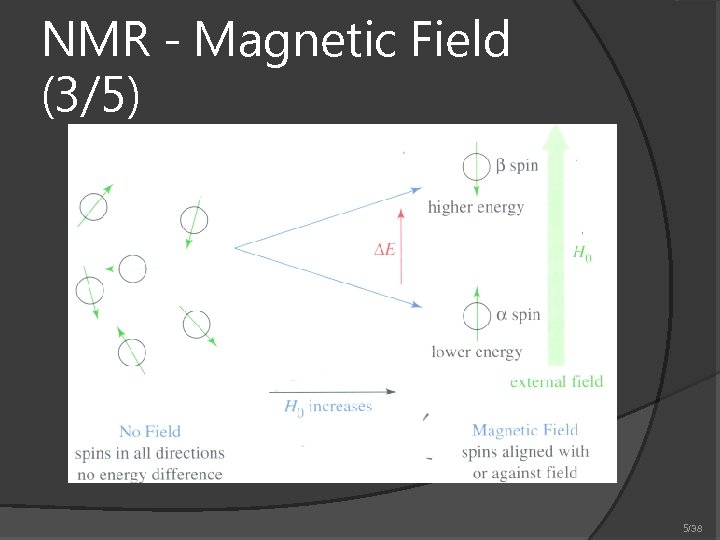 NMR - Magnetic Field (3/5)

$\beta$ spin

higher energy

$\Delta E$

$H_0$

$\alpha$ spin

lower energy

external field

$H_0$ increases

No Field
spins in all directions
no energy difference

Magnetic Field
spins aligned with
or against field

5/38